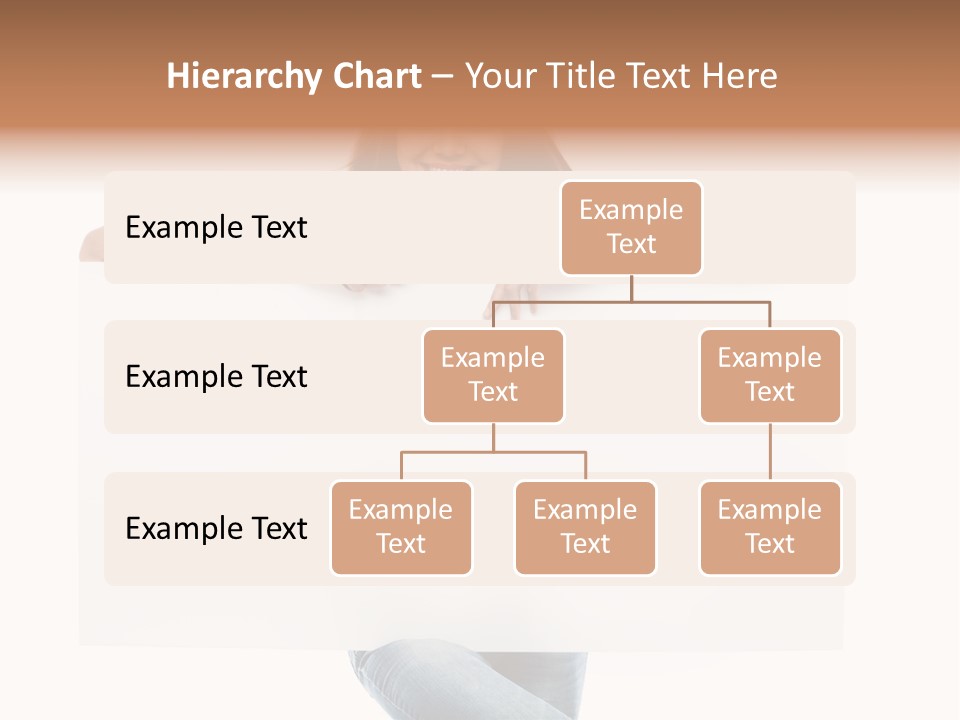 Hierarchy Chart – Your Title Text Here

Example Text

Example Text

Example Text

Example Text

Example Text

Example Text

Example Text

Example Text

Example Text